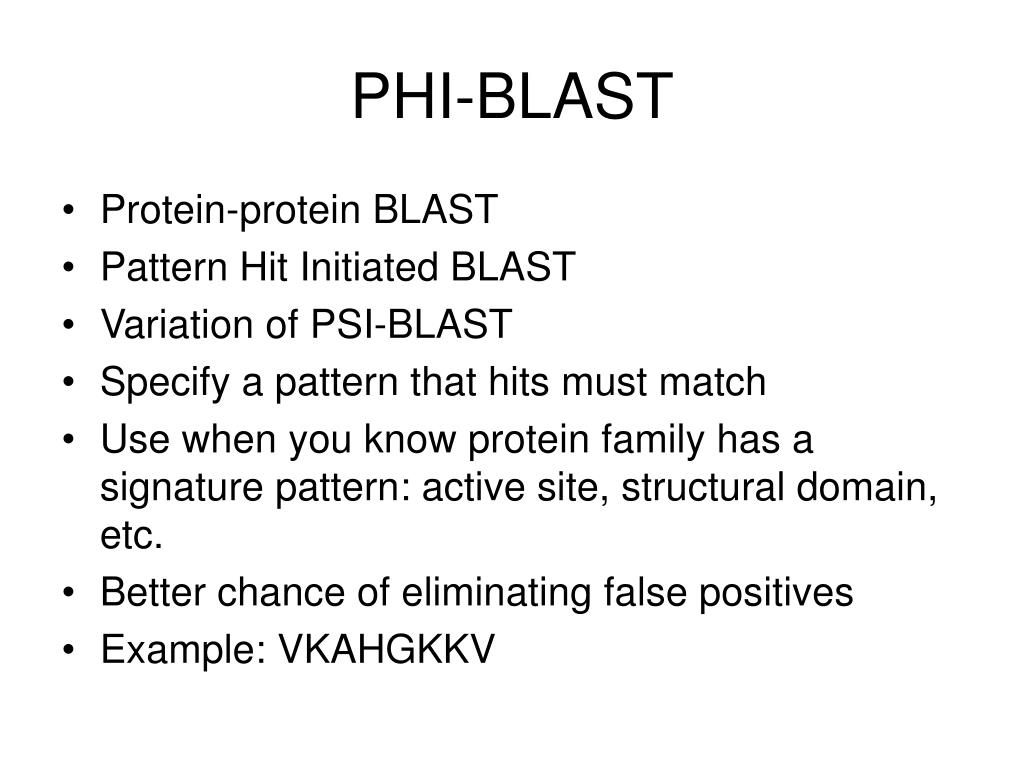 PHI-BLAST

• Protein-protein BLAST
• Pattern Hit Initiated BLAST
• Variation of PSI-BLAST
• Specify a pattern that hits must match
• Use when you know protein family has a signature pattern: active site, structural domain, etc.
• Better chance of eliminating false positives
• Example: VKAHGKKV